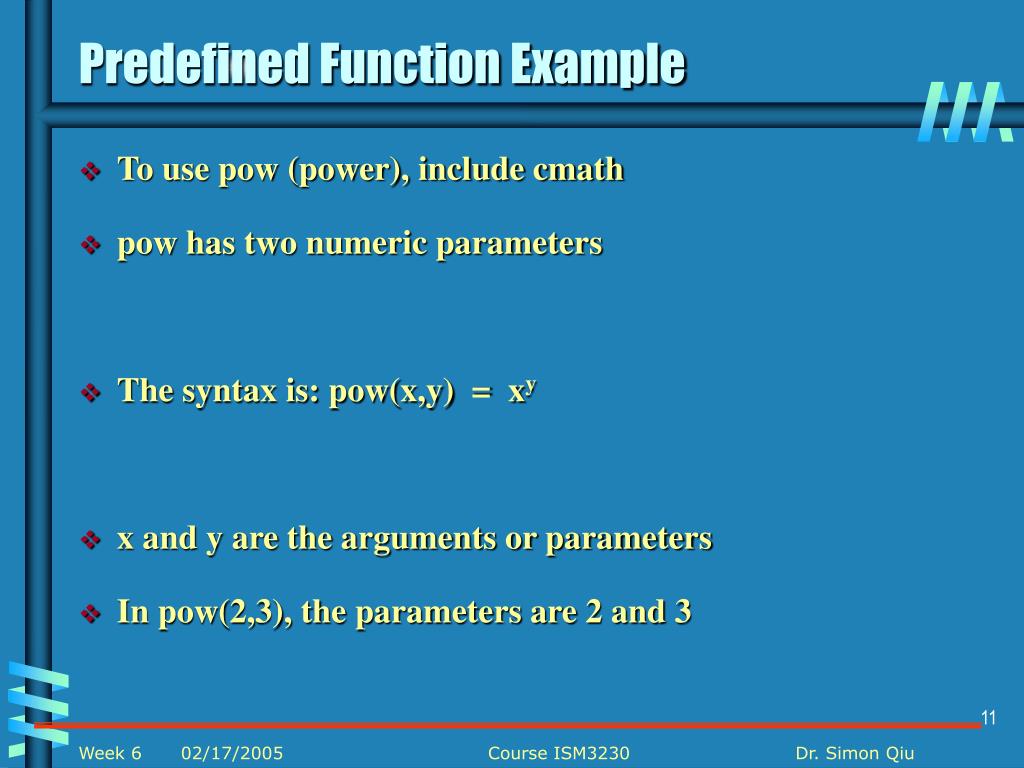 Predefined Function Example

❖ To use pow (power), include cmath

❖ pow has two numeric parameters

❖ The syntax is: pow(x,y) = $x^y$

❖ x and y are the arguments or parameters

❖ In pow(2,3), the parameters are 2 and 3

11

Week 6 02/17/2005 Course ISM3230 Dr. Simon Qiu